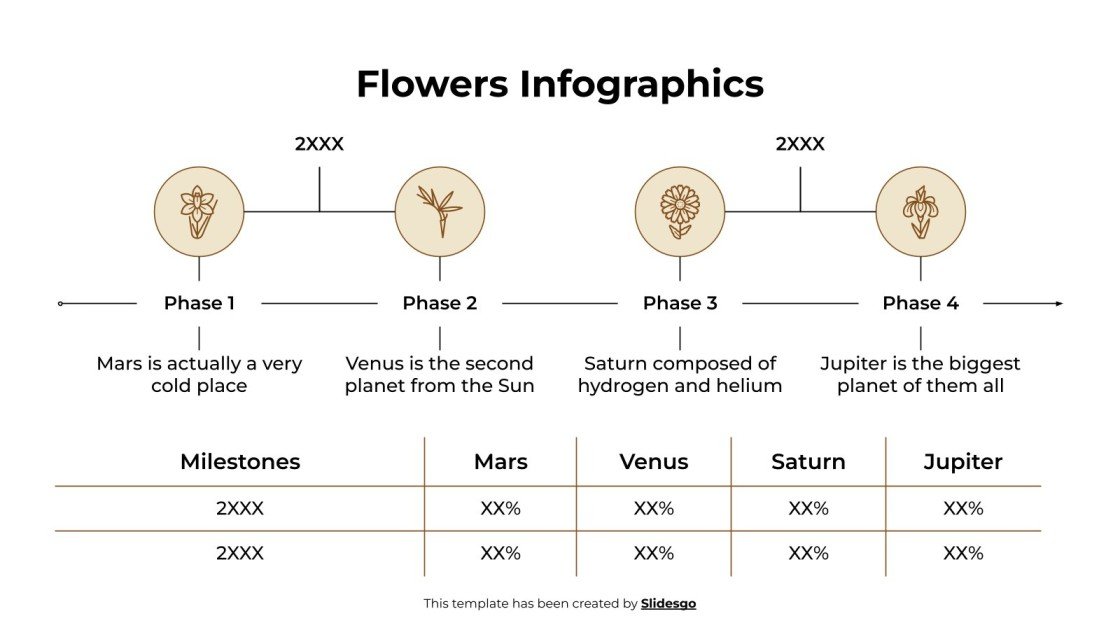 Flowers Infographics

2XXX

2XXX

Phase 1

Mars is actually a very cold place

Phase 2

Venus is the second planet from the Sun

Phase 3

Saturn composed of hydrogen and helium

Phase 4

Jupiter is the biggest planet of them all

| Milestones | Mars | Venus | Saturn | Jupiter |
|---|---|---|---|---|
| 2XXX | XX% | XX% | XX% | XX% |
| 2XXX | XX% | XX% | XX% | XX% |

This template has been created by Slidesgo